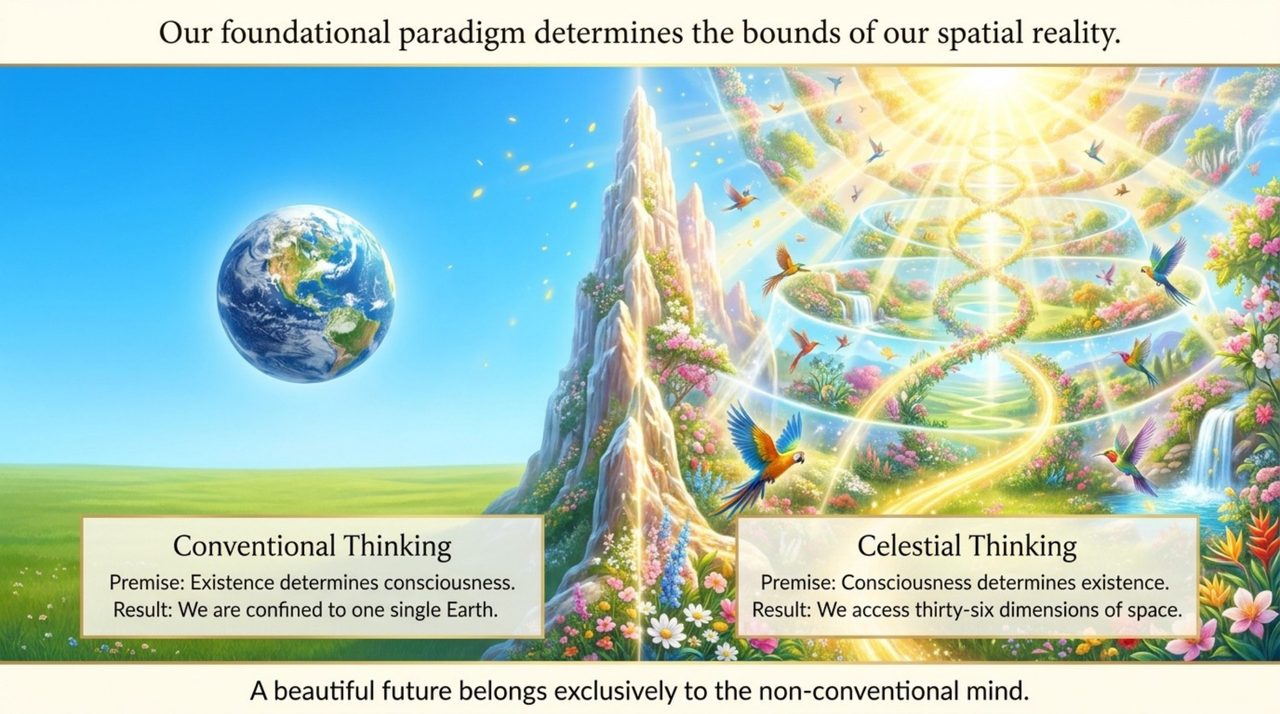 Our foundational paradigm determines the bounds of our spatial reality.

Conventional Thinking

Premise: Existence determines consciousness.
Result: We are confined to one single Earth.

Celestial Thinking

Premise: Consciousness determines existence.
Result: We access thirty-six dimensions of space.

A beautiful future belongs exclusively to the non-conventional mind.